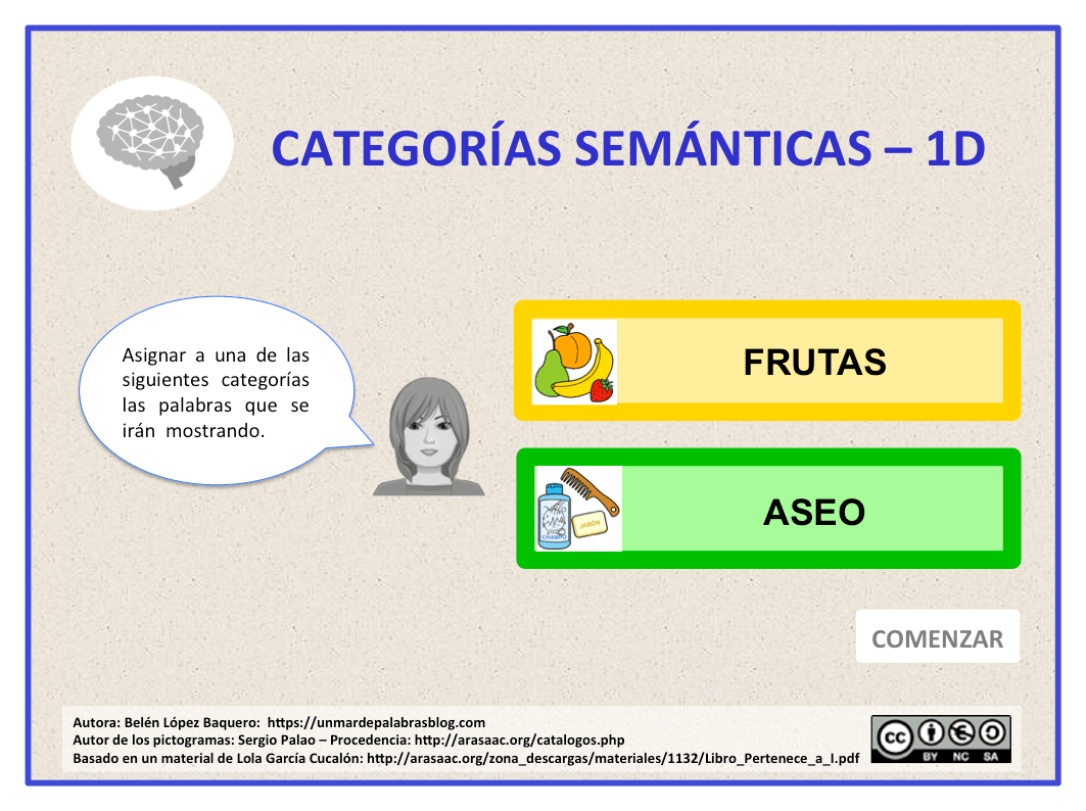 CATEGORÍAS SEMÁNTICAS – 1D

Asignar a una de las siguientes categorías las palabras que se irán mostrando.

FRUTAS

JABÓN

ASEO

COMENZAR

Autora: Belén López Baquero: https://unmardepalabrasblog.com
Autor de los pictogramas: Sergio Palao – Procedencia: http://arasaac.org/catalogos.php
Basado en un material de Lola García Cucalón: http://arasaac.org/zona_descargas/materiales/1132/Libro_Pertenece_a_I.pdf

cc BY NC SA